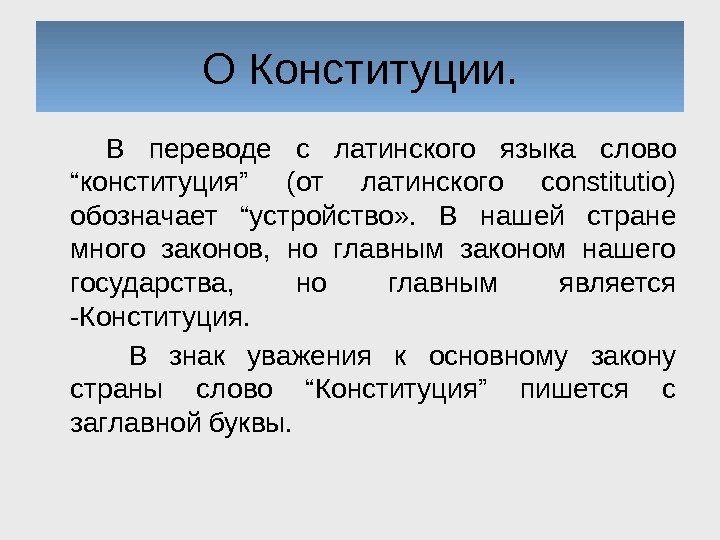 О Конституции.

В переводе с латинского языка слово “конституция” (от латинского constitutio) обозначает “устройство». В нашей стране много законов, но главным законом нашего государства, но главным является -Конституция.

В знак уважения к основному закону страны слово “Конституция” пишется с заглавной буквы.